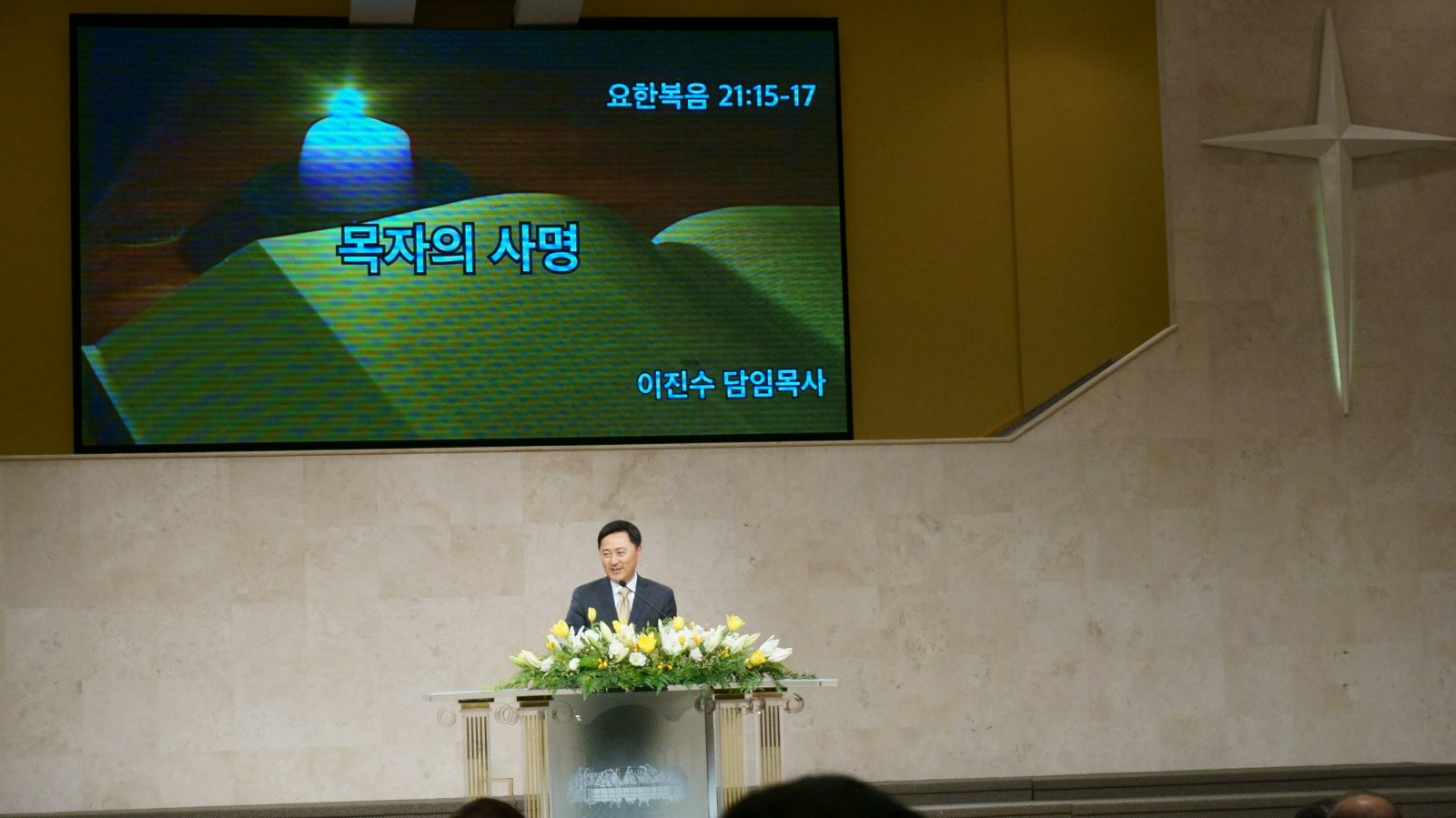 요한복음 21:15-17

목자의 사명

이진수 담임목사